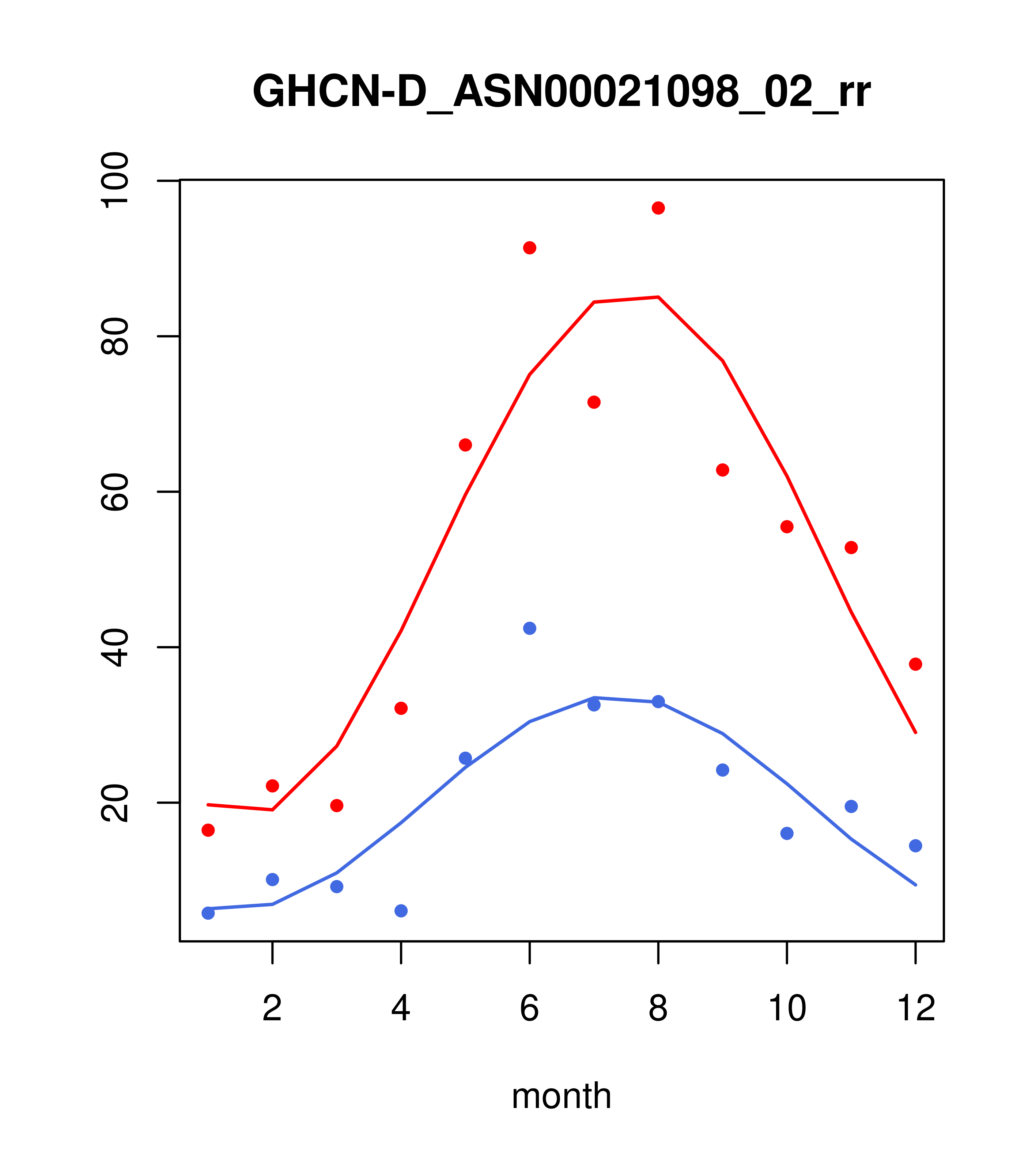 GHCN-D_ASN00021098_02_rr

100
80
60
40
20

2
4
6
8
10
12

month